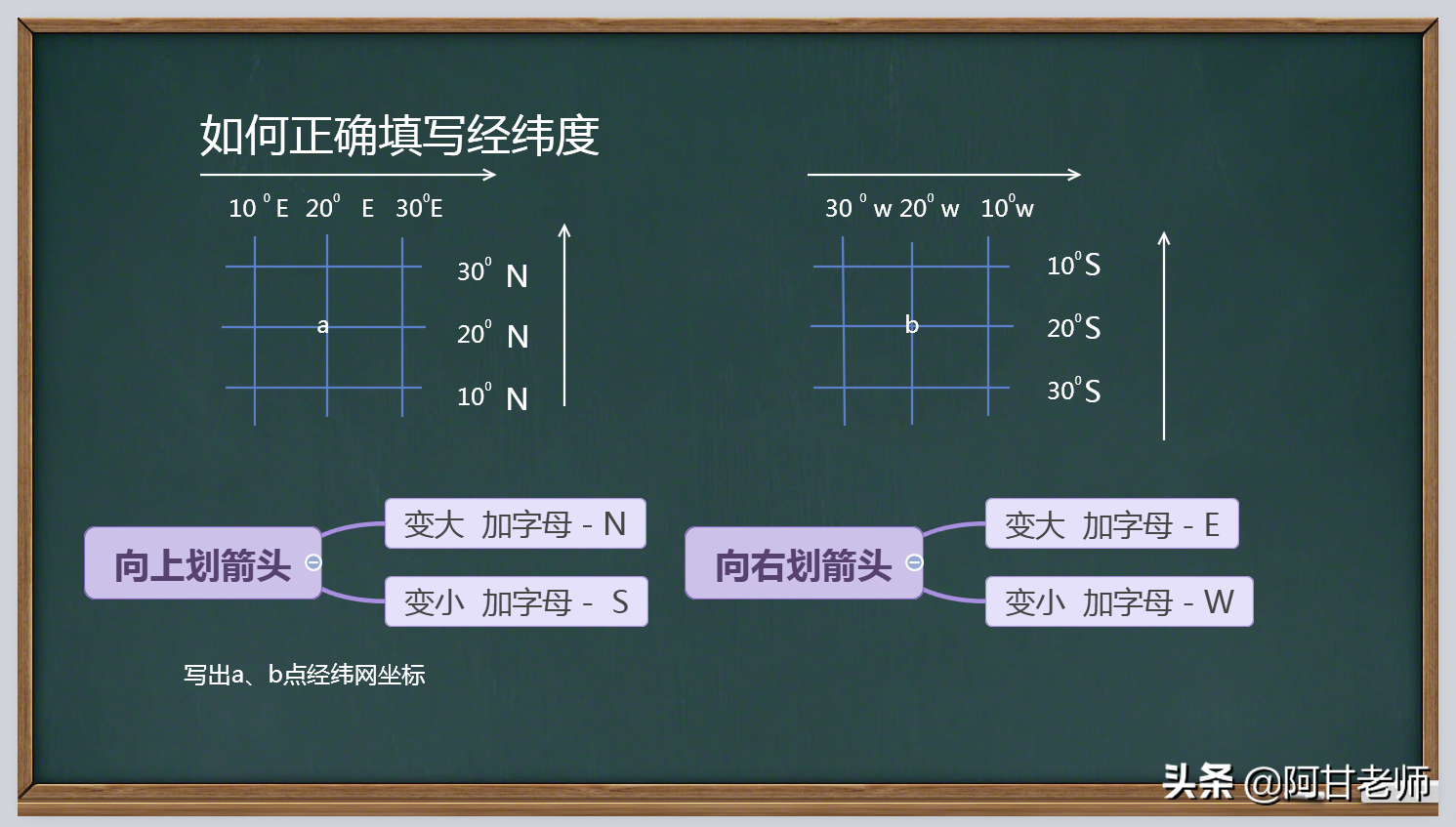 如何正确填写经纬度

$10^{0}$E $20^{0}$ E $30^{0}$E

$30^{0}$ N

a

$20^{0}$ N

$10^{0}$ N

$30^{0}$ w $20^{0}$ w $10^{0}$w

$10^{0}$S

b

$20^{0}$S

$30^{0}$S

向上划箭头

变大 加字母 - N

变小 加字母 - S

向右划箭头

变大 加字母 - E

变小 加字母 - W

写出a、b点经纬网坐标

头条 @阿甘老师